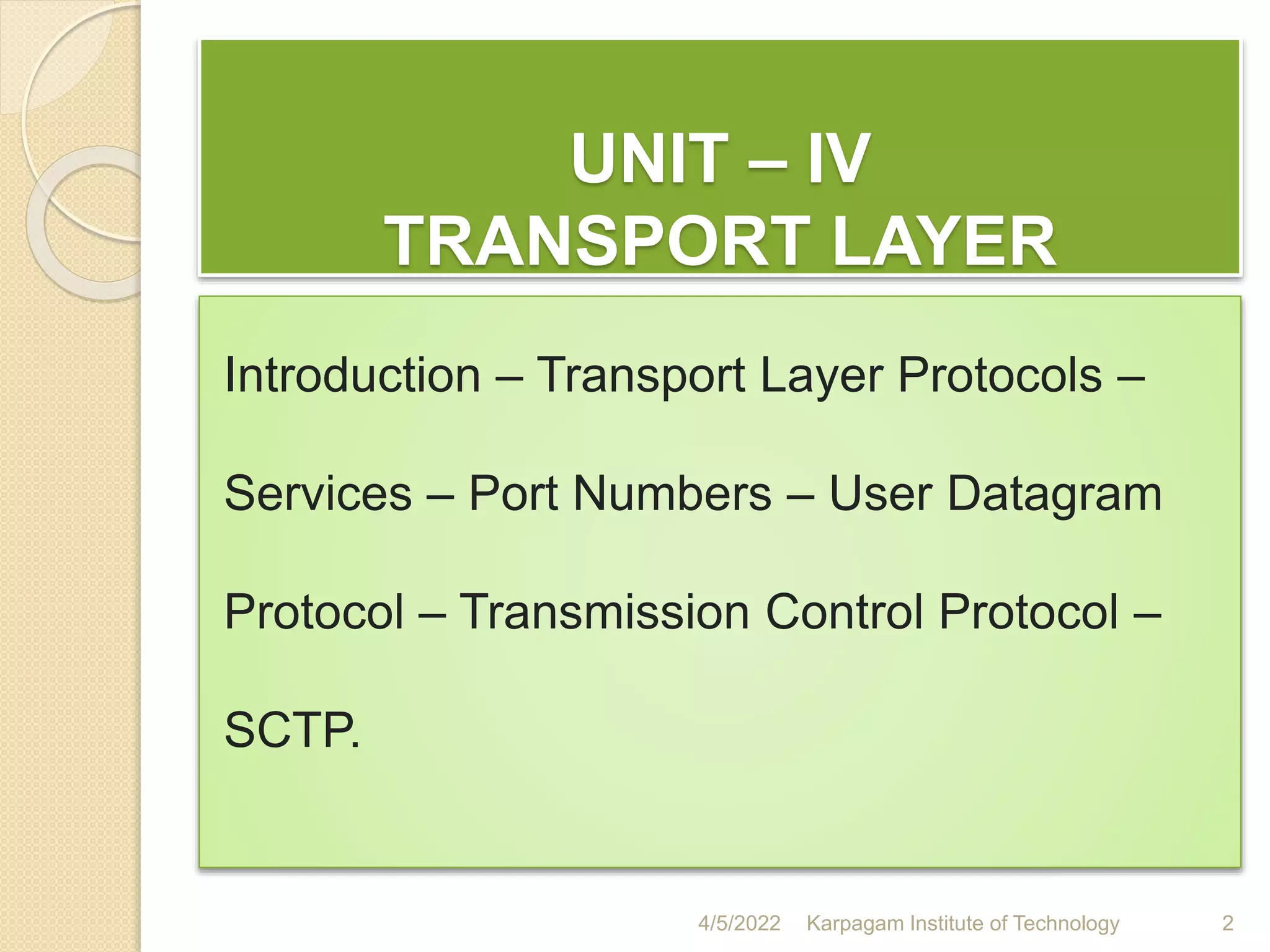 UNIT – IV
TRANSPORT LAYER

Introduction – Transport Layer Protocols – Services – Port Numbers – User Datagram Protocol – Transmission Control Protocol – SCTP.

4/5/2022 Karpagam Institute of Technology 2